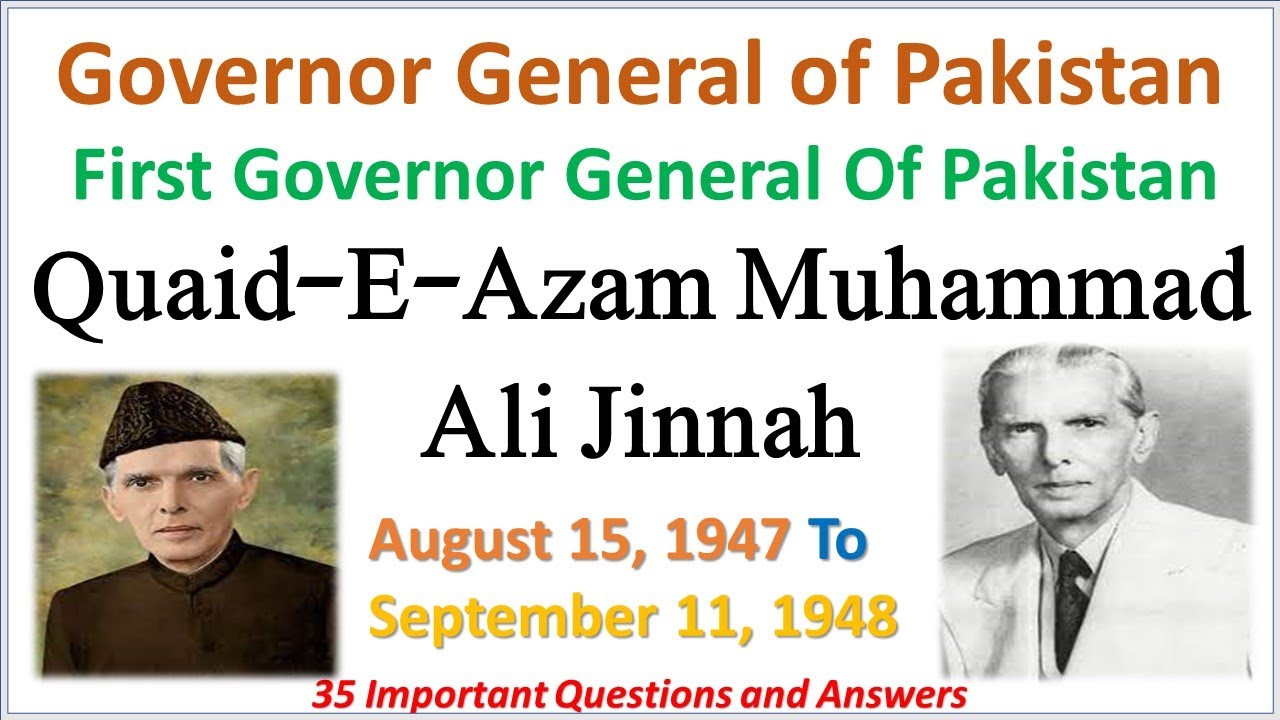 Governor General of Pakistan

First Governor General Of Pakistan

Quaid-E-Azam Muhammad Ali Jinnah

August 15, 1947 To September 11, 1948

35 Important Questions and Answers